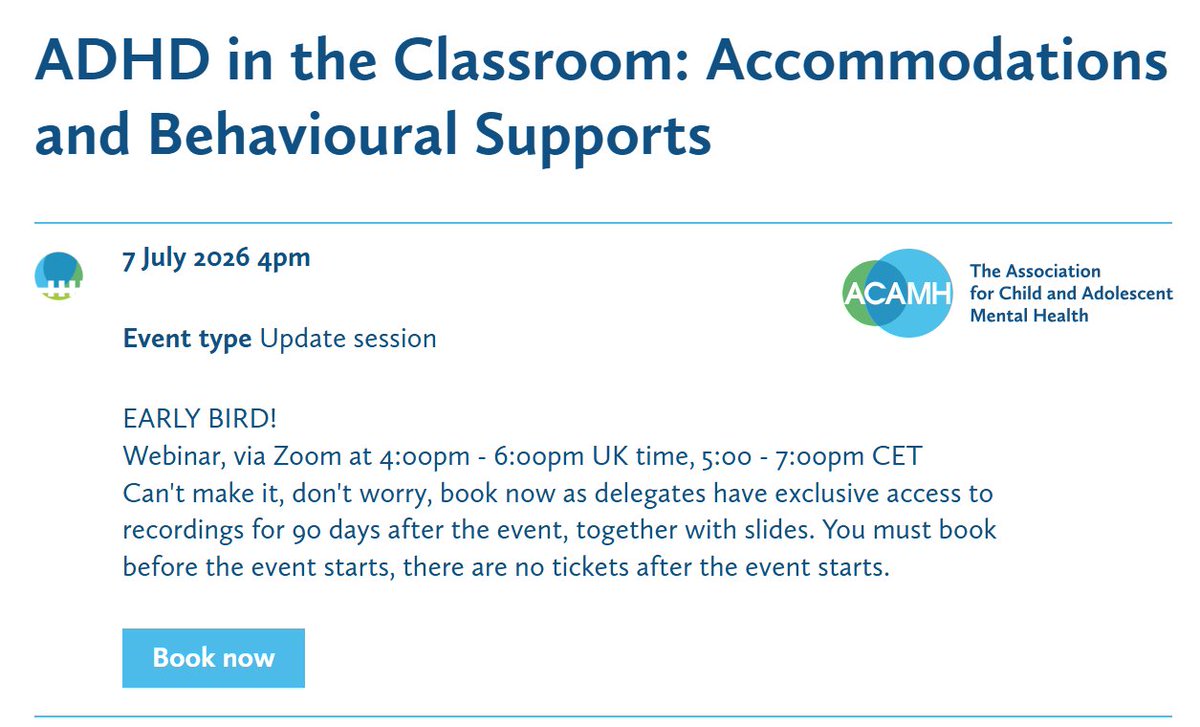 ADHD in the Classroom: Accommodations and Behavioural Supports

7 July 2026 4pm

ACAMH The Association for Child and Adolescent Mental Health

Event type Update session

EARLY BIRD!
Webinar, via Zoom at 4:00pm - 6:00pm UK time, 5:00 - 7:00pm CET
Can't make it, don't worry, book now as delegates have exclusive access to recordings for 90 days after the event, together with slides. You must book before the event starts, there are no tickets after the event starts.

Book now